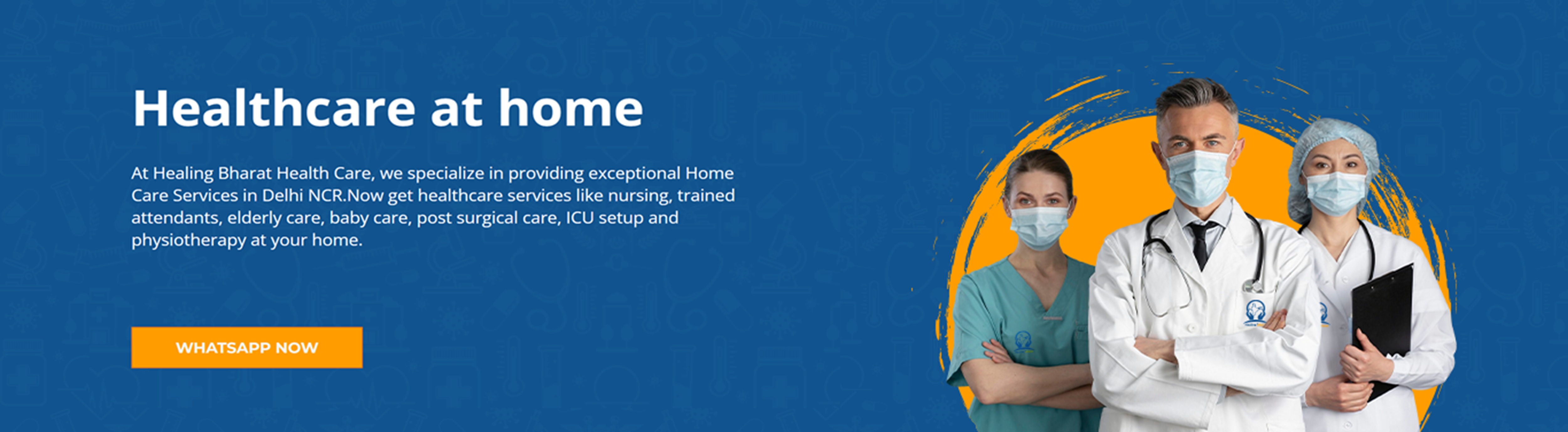 Healthcare at home

At Healing Bharat Health Care, we specialize in providing exceptional Home Care Services in Delhi NCR.Now get healthcare services like nursing, trained attendants, elderly care, baby care, post surgical care, ICU setup and physiotherapy at your home.

WHATSAPP NOW